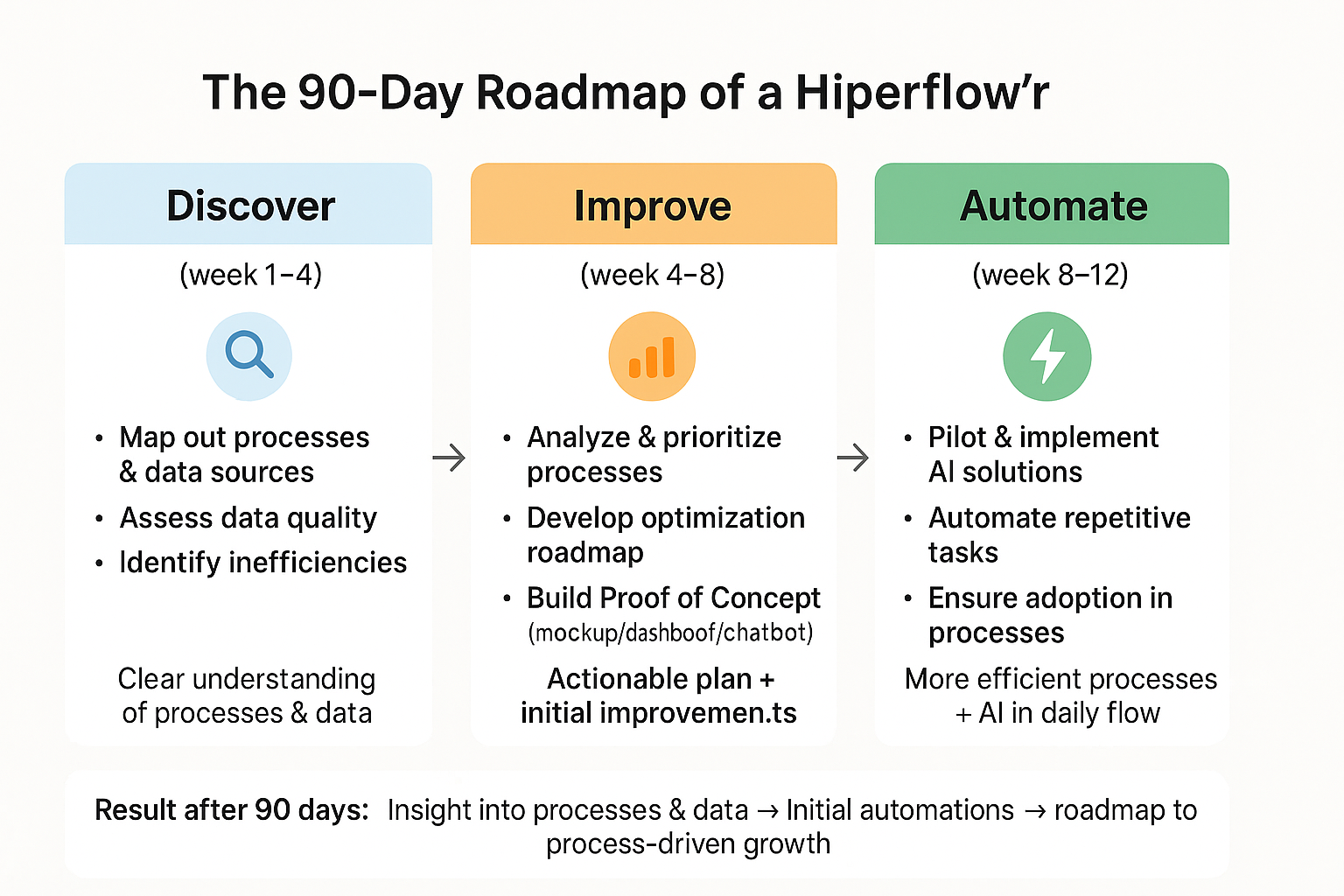 The 90-Day Roadmap of a Hiperflow'r

Discover

(week 1–4)

• Map out processes & data sources
• Assess data quality
• Identify inefficiencies

Clear understanding of processes & data

→

Improve

(week 4–8)

• Analyze & prioritize processes
• Develop optimization roadmap
• Build Proof of Concept (mockup/dashboof/chatbot)

Actionable plan + initial improvemen.ts

→

Automate

(week 8–12)

• Pilot & implement AI solutions
• Automate repetitive tasks
• Ensure adoption in processes

More efficient processes + AI in daily flow

Result after 90 days: Insight into processes & data → Initial automations → roadmap to process-driven growth